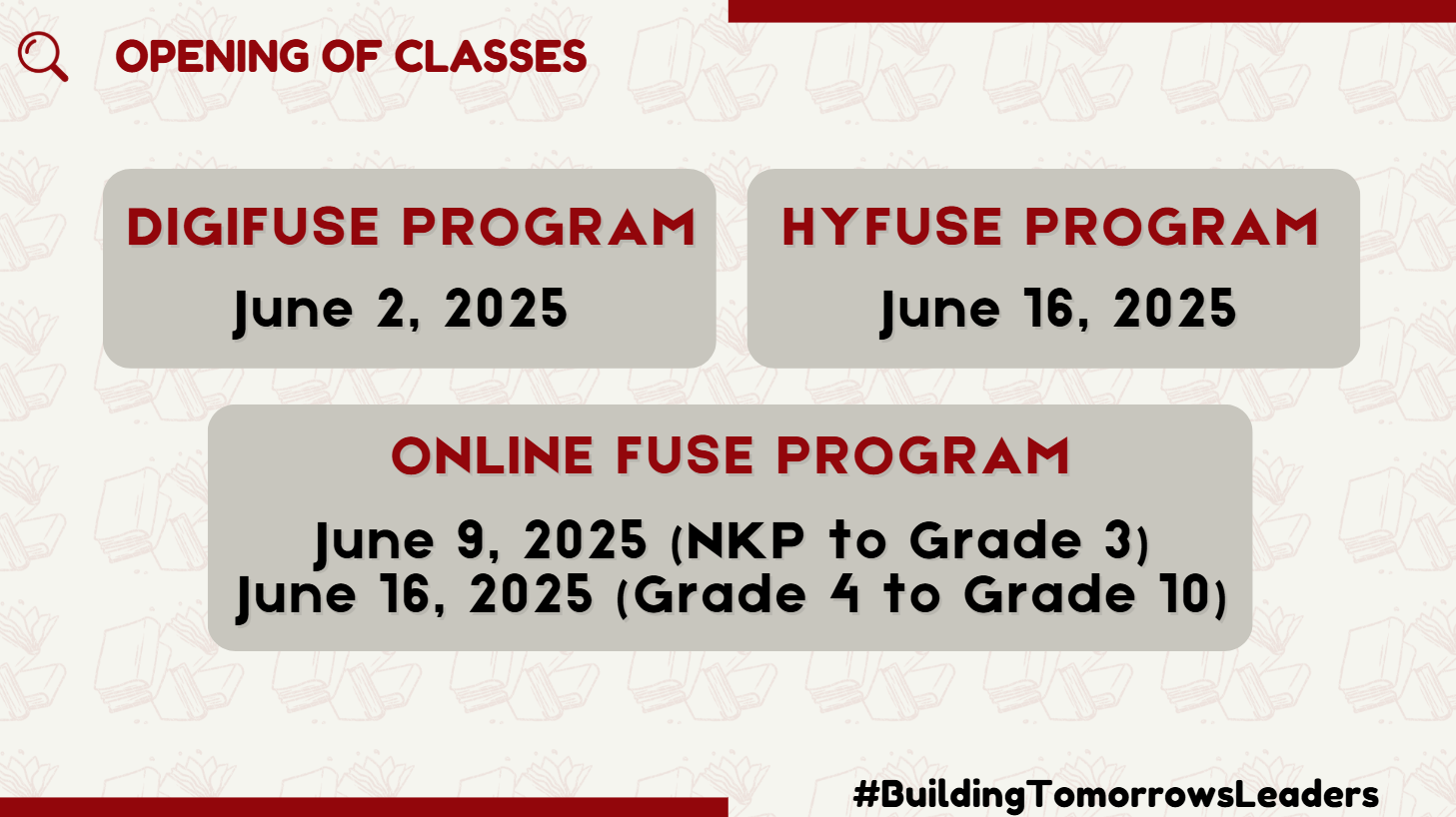 OPENING OF CLASSES

DIGIFUSE PROGRAM
June 2, 2025

HYFUSE PROGRAM
June 16, 2025

ONLINE FUSE PROGRAM
June 9, 2025 (NKP to Grade 3)
June 16, 2025 (Grade 4 to Grade 10)

#BuildingTomorrowsLeaders